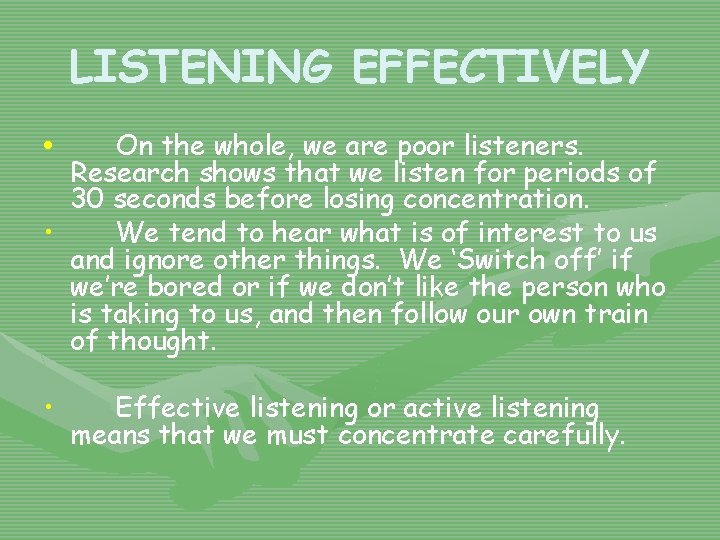 LISTENING EFFECTIVELY

• On the whole, we are poor listeners. Research shows that we listen for periods of 30 seconds before losing concentration.

• We tend to hear what is of interest to us and ignore other things. We 'Switch off' if we're bored or if we don't like the person who is taking to us, and then follow our own train of thought.

• Effective listening or active listening means that we must concentrate carefully.